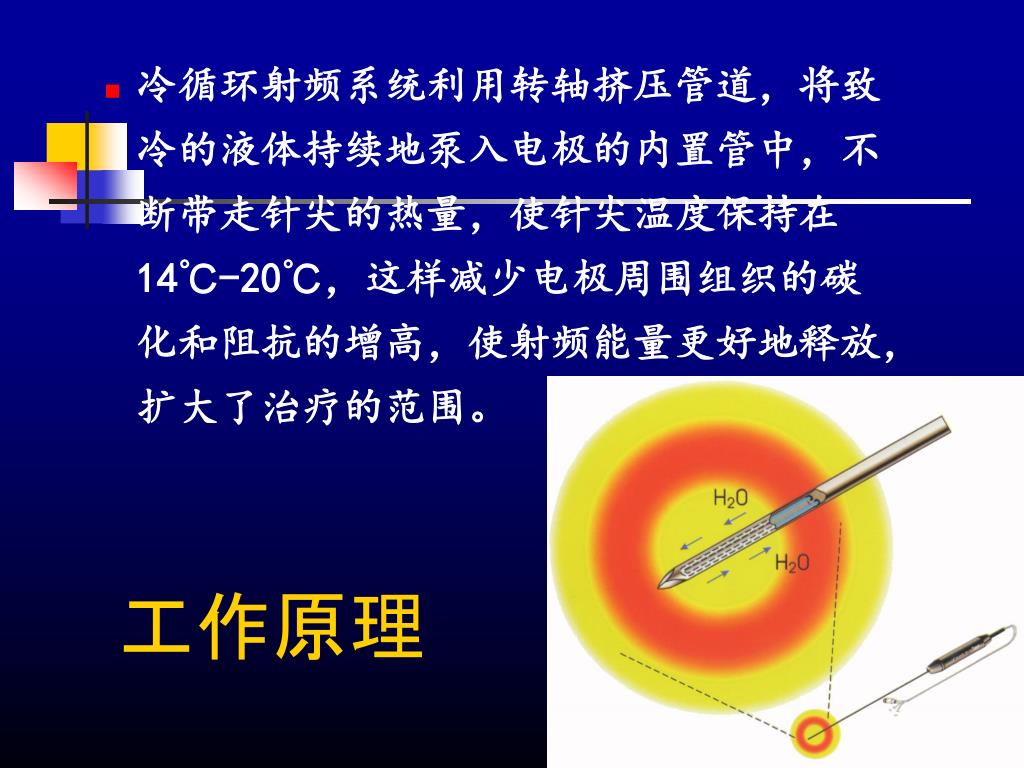 冷循环射频系统利用转轴挤压管道，将致冷的液体持续地泵入电极的内置管中，不断带走针尖的热量，使针尖温度保持在14℃-20℃，这样减少电极周围组织的碳化和阻抗的增高，使射频能量更好地释放，扩大了治疗的范围。

$H_2O$

$H_2O$

工作原理